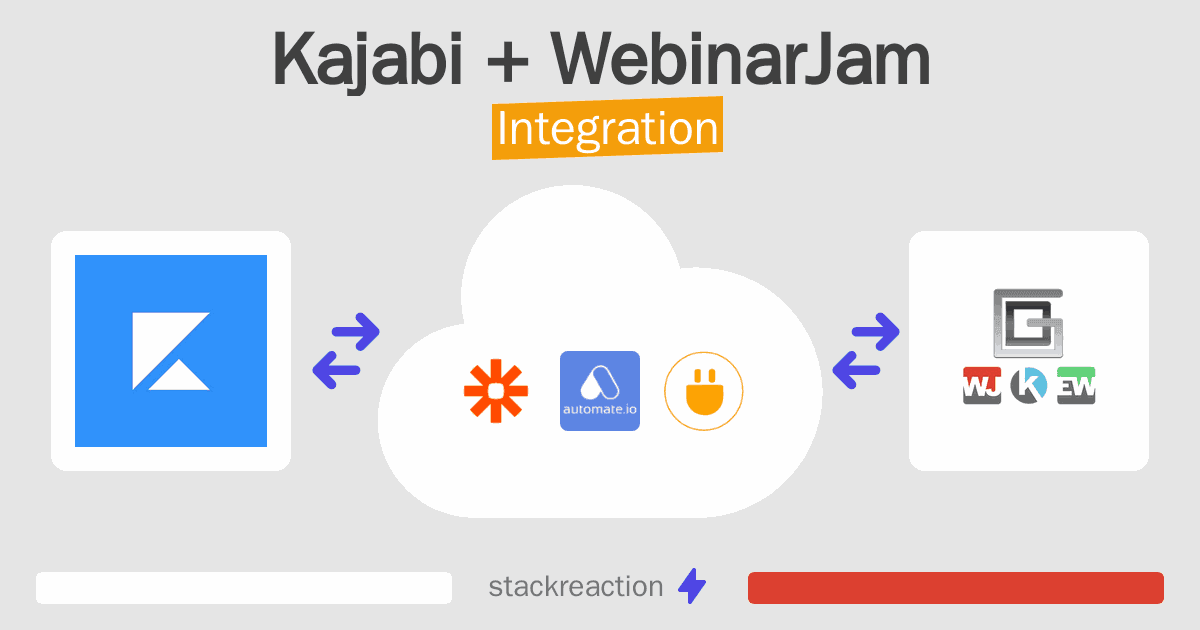 Kajabi + WebinarJam

Integration

automate.io

WJ K EW

stackreaction